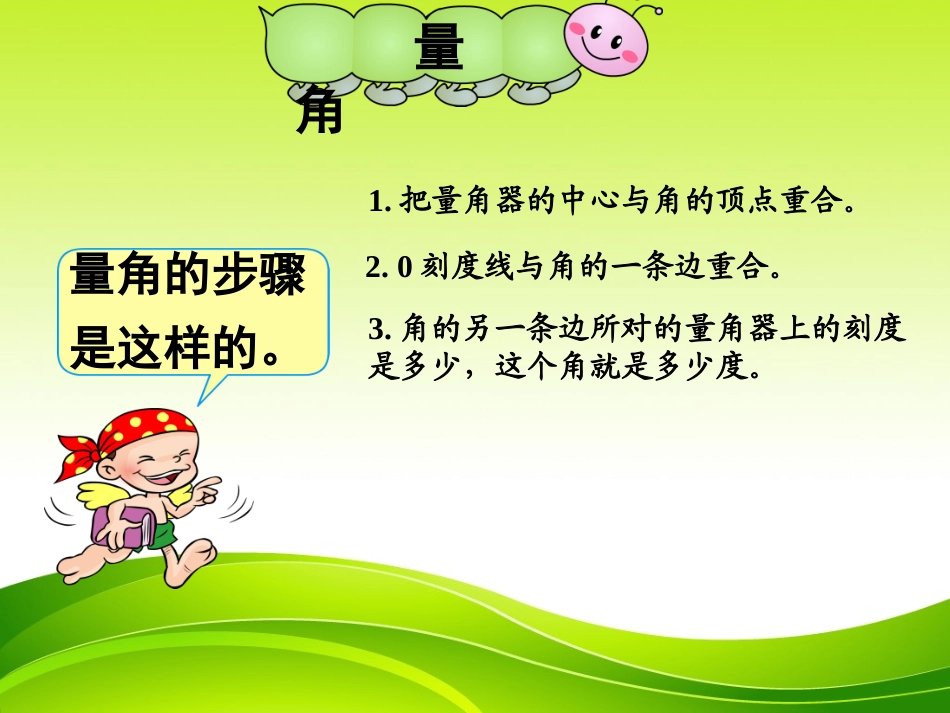 量角

量角的步骤是这样的。

1. 把量角器的中心与角的顶点重合。

2. 0 刻度线与角的一条边重合。

3. 角的另一条边所对的量角器上的刻度是多少，这个角就是多少度。